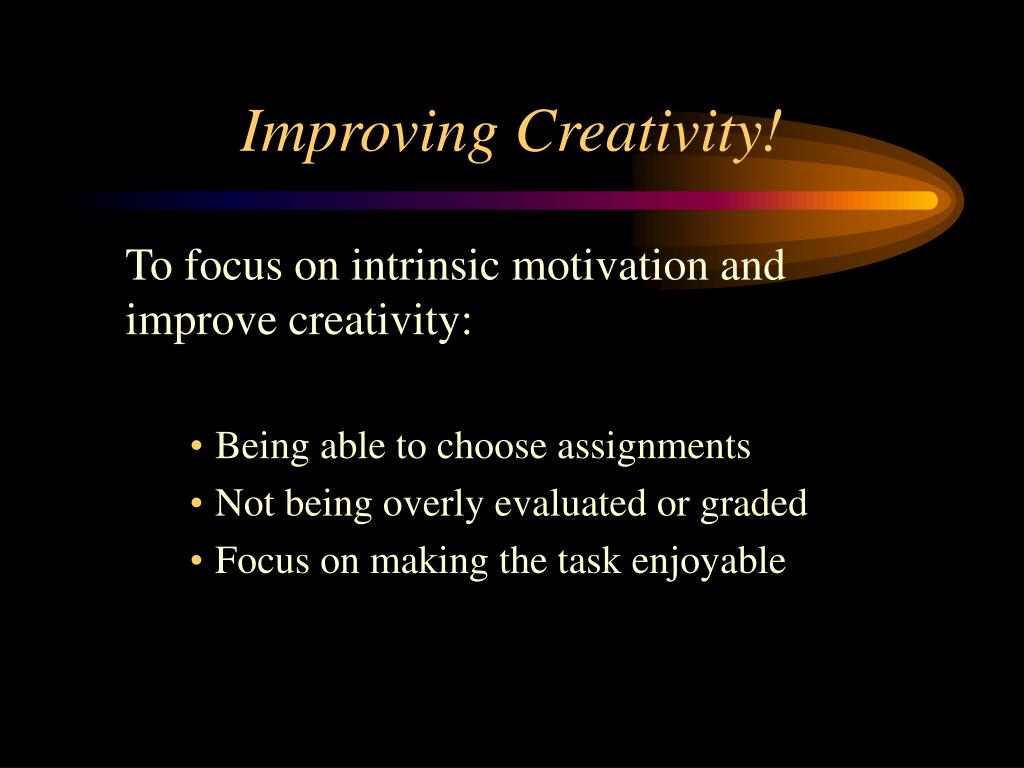 Improving Creativity!

To focus on intrinsic motivation and improve creativity:

• Being able to choose assignments
• Not being overly evaluated or graded
• Focus on making the task enjoyable